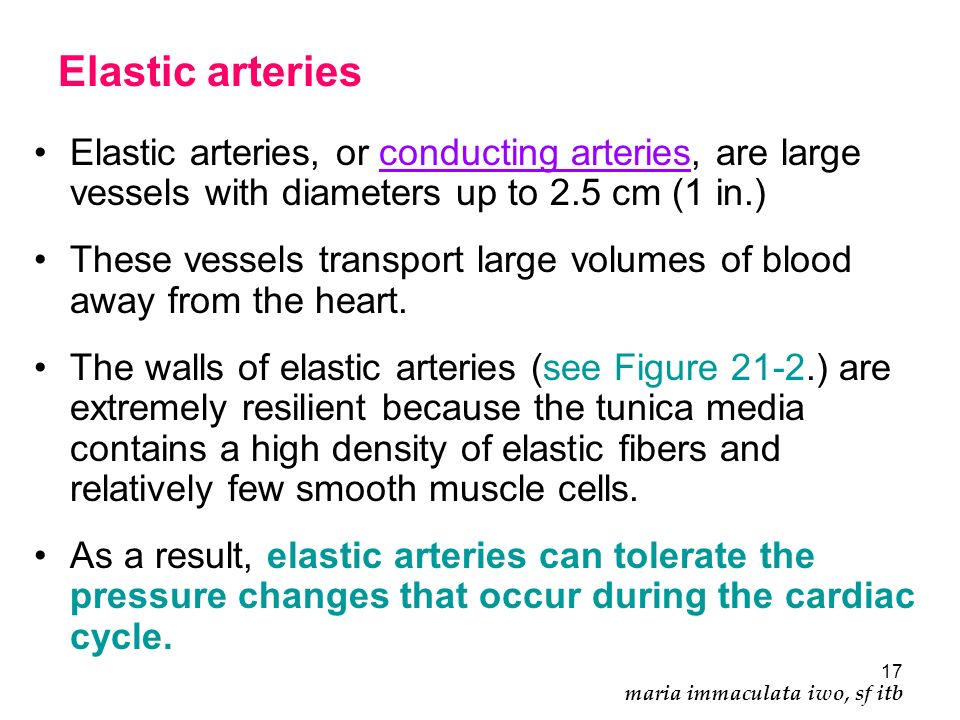 Elastic arteries

• Elastic arteries, or conducting arteries, are large vessels with diameters up to 2.5 cm (1 in.)

• These vessels transport large volumes of blood away from the heart.

• The walls of elastic arteries (see Figure 21-2.) are extremely resilient because the tunica media contains a high density of elastic fibers and relatively few smooth muscle cells.

• As a result, elastic arteries can tolerate the pressure changes that occur during the cardiac cycle.

17

maria immaculata iwo, sf itb